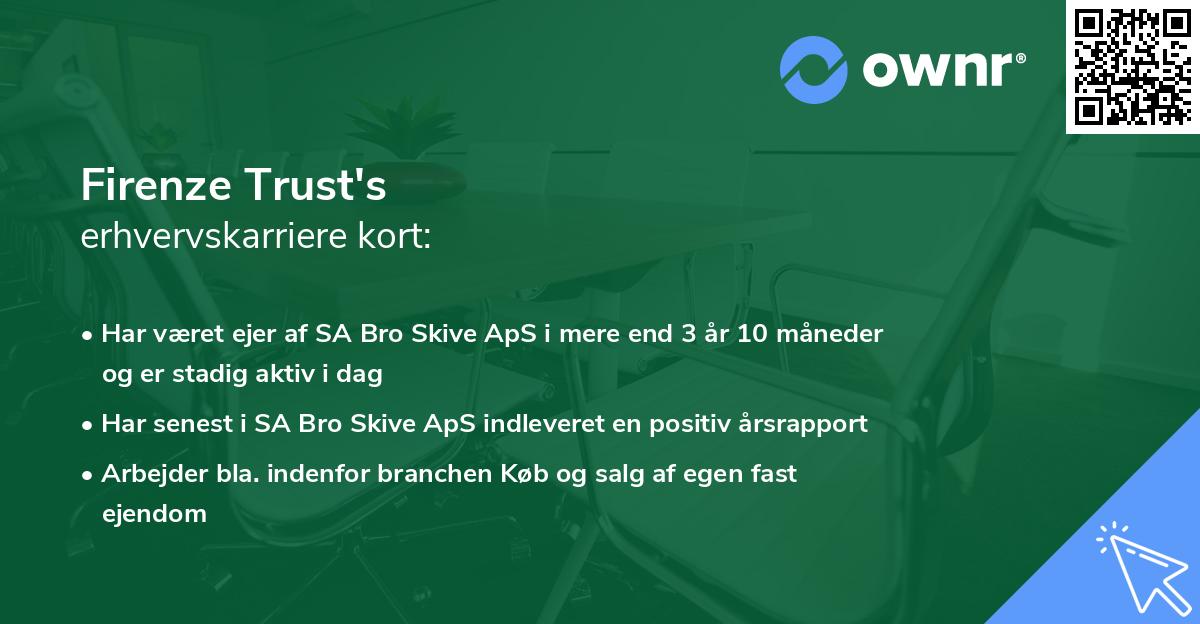 ownr®

Firenze Trust's
erhvervskarriere kort:

• Har været ejer af SA Bro Skive ApS i mere end 3 år 10 måneder og er stadig aktiv i dag

• Har senest i SA Bro Skive ApS indleveret en positiv årsrapport

• Arbejder bla. indenfor branchen Køb og salg af egen fast ejendom